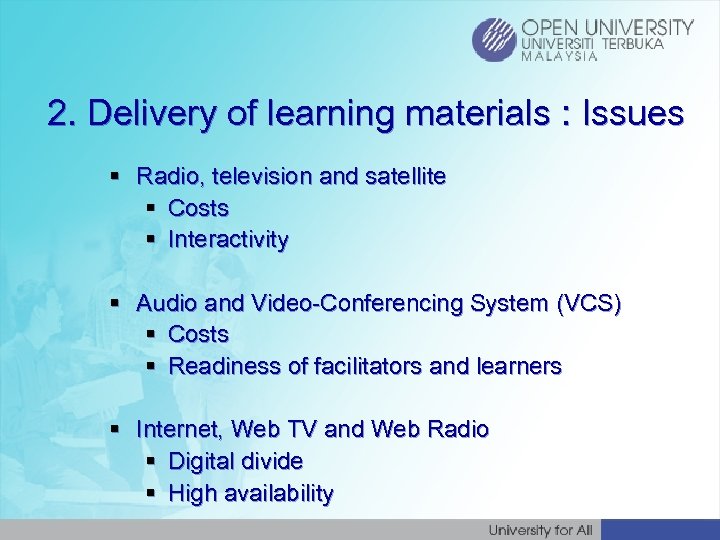 OPEN UNIVERSITY
UNIVERSITI TERBUKA
MALAYSIA

2. Delivery of learning materials : Issues

▪ Radio, television and satellite
▪ Costs
▪ Interactivity

▪ Audio and Video-Conferencing System (VCS)
▪ Costs
▪ Readiness of facilitators and learners

▪ Internet, Web TV and Web Radio
▪ Digital divide
▪ High availability

University for All